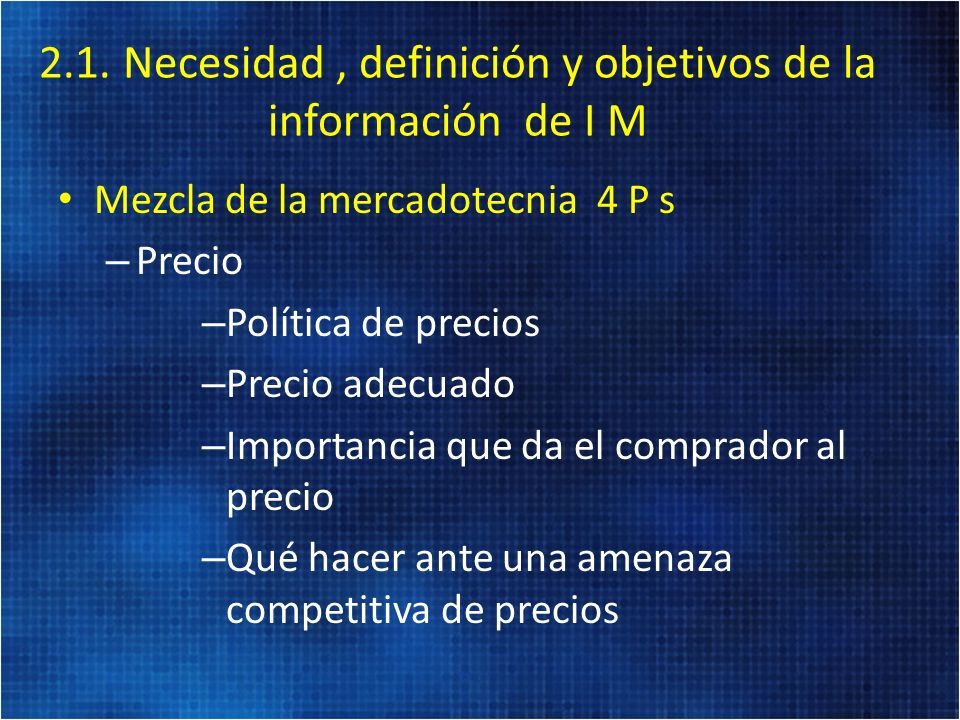 2.1. Necesidad , definición y objetivos de la información de I M

• Mezcla de la mercadotecnia 4 P s
– Precio
–Política de precios
–Precio adecuado
–Importancia que da el comprador al precio
–Qué hacer ante una amenaza competitiva de precios